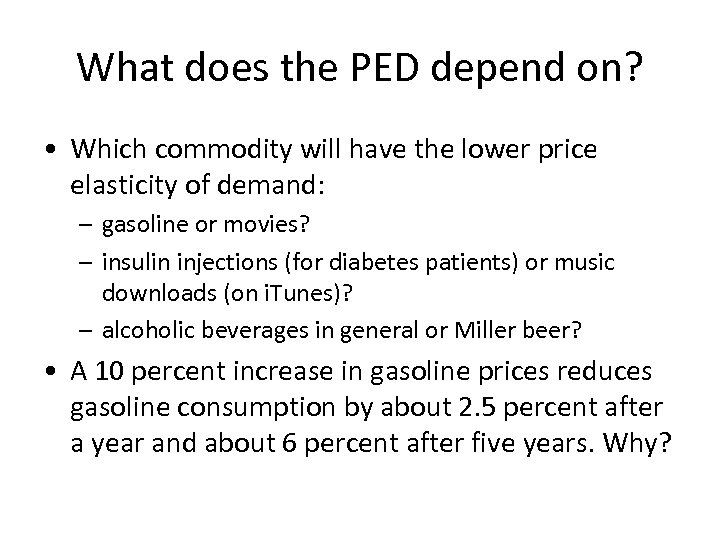 What does the PED depend on?

• Which commodity will have the lower price elasticity of demand:
  – gasoline or movies?
  – insulin injections (for diabetes patients) or music downloads (on iTunes)?
  – alcoholic beverages in general or Miller beer?
• A 10 percent increase in gasoline prices reduces gasoline consumption by about 2.5 percent after a year and about 6 percent after five years. Why?